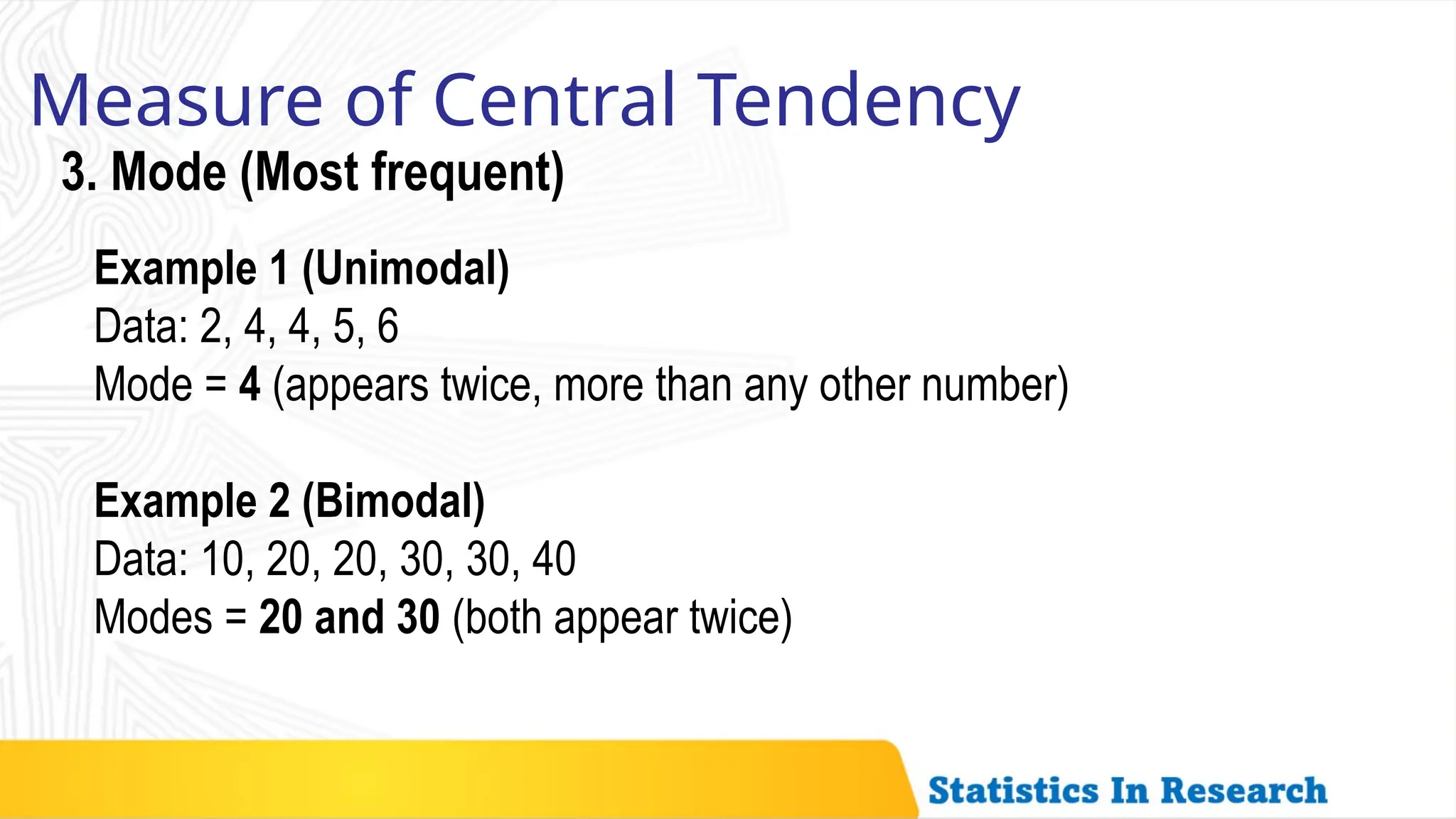 Measure of Central Tendency
3. Mode (Most frequent)

Example 1 (Unimodal)
Data: 2, 4, 4, 5, 6
Mode = 4 (appears twice, more than any other number)

Example 2 (Bimodal)
Data: 10, 20, 20, 30, 30, 40
Modes = 20 and 30 (both appear twice)

Statistics In Research